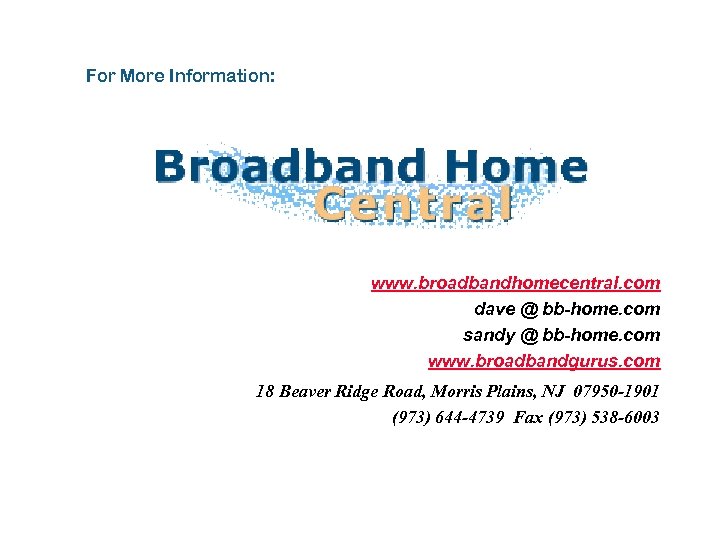 For More Information:

Broadband Home Central

www.broadbandhomecentral.com
dave @ bb-home.com
sandy @ bb-home.com
www.broadbandgurus.com
18 Beaver Ridge Road, Morris Plains, NJ 07950-1901
(973) 644-4739 Fax (973) 538-6003